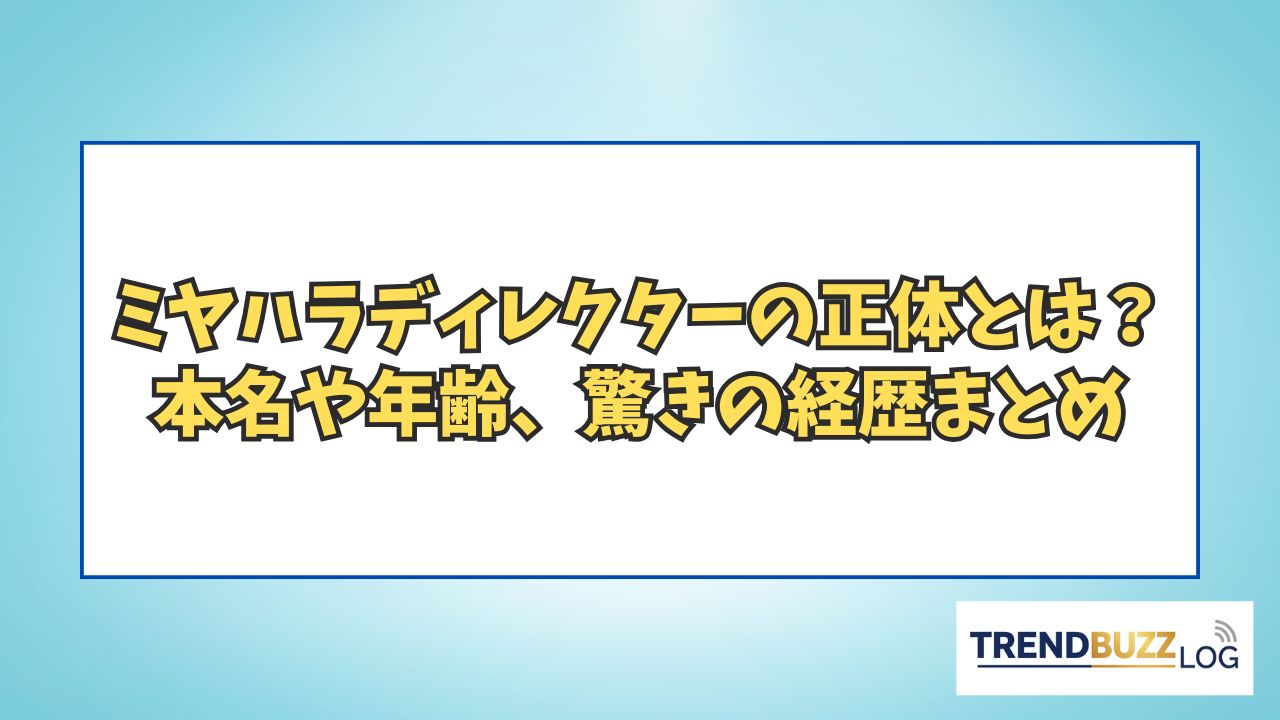 ミヤハラディレクターの正体とは？
本名や年齢、驚きの経歴まとめ

TRENDBUZZ LOG